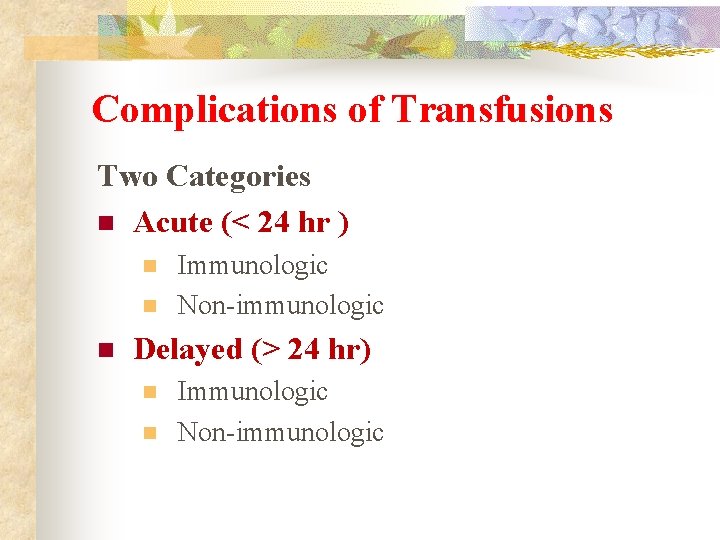 Complications of Transfusions

Two Categories

- Acute (< 24 hr )
  - Immunologic
  - Non-immunologic
- Delayed (> 24 hr)
  - Immunologic
  - Non-immunologic